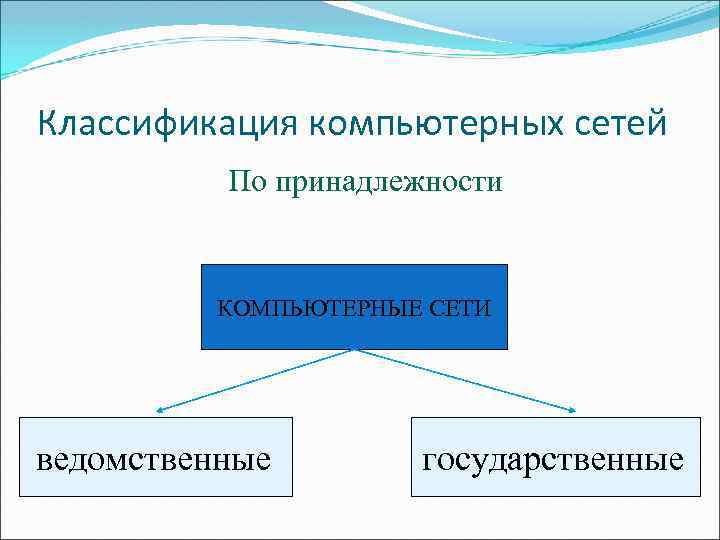 Классификация компьютерных сетей

По принадлежности

КОМПЬЮТЕРНЫЕ СЕТИ

ведомственные

государственные